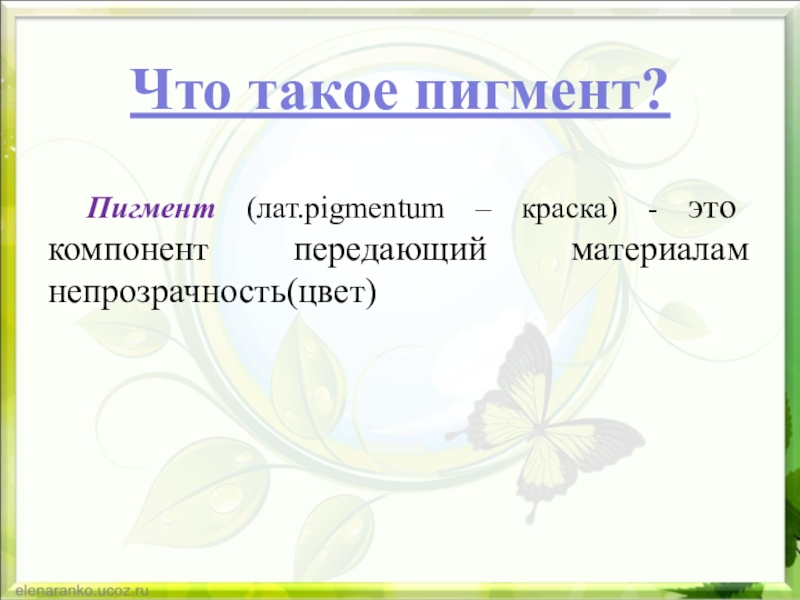 Что такое пигмент?

Пигмент (лат.pigmentum – краска) - это компонент передающий материалам непрозрачность(цвет)

elenaranko.ucoz.ru